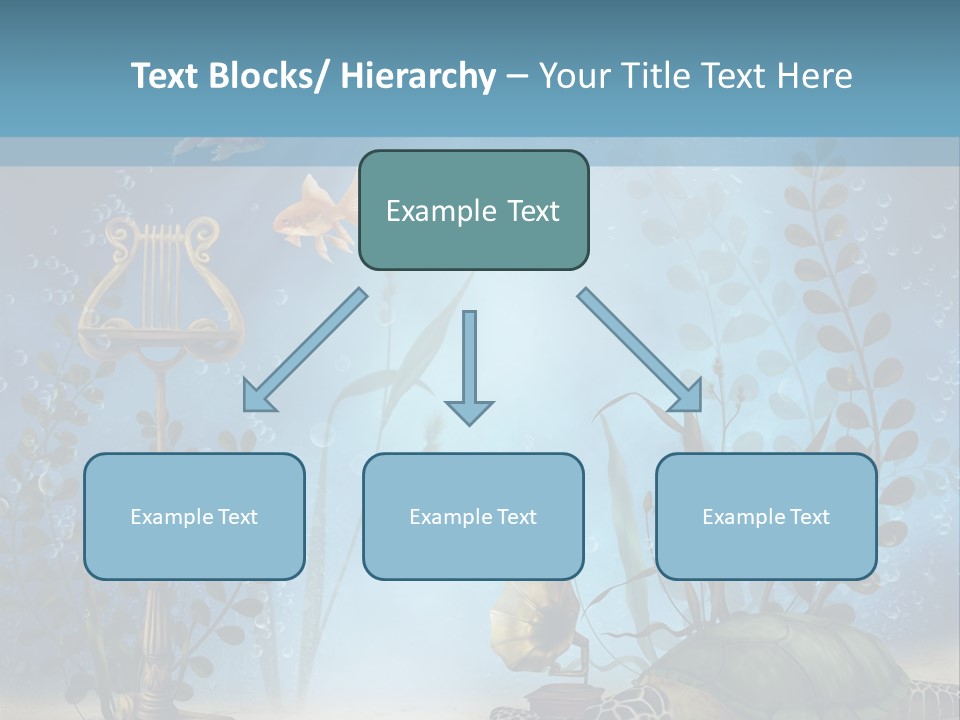 Text Blocks/ Hierarchy – Your Title Text Here

Example Text

Example Text

Example Text

Example Text